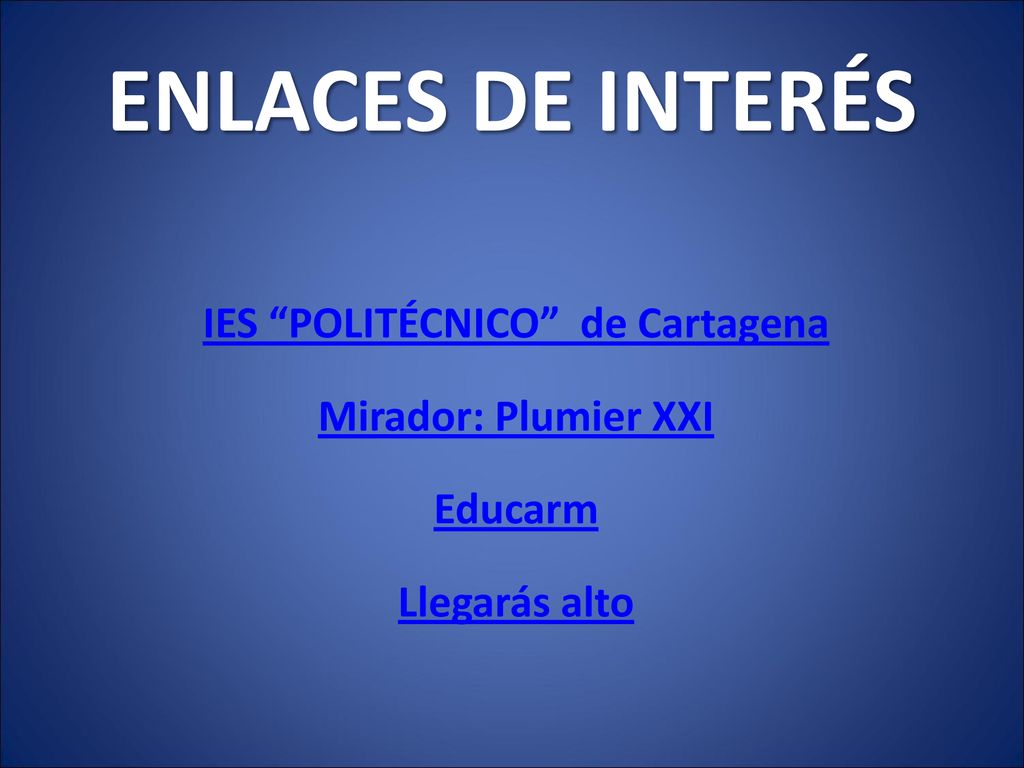 ENLACES DE INTERÉS

IES “POLITÉCNICO” de Cartagena

Mirador: Plumier XXI

Educarm

Llegarás alto